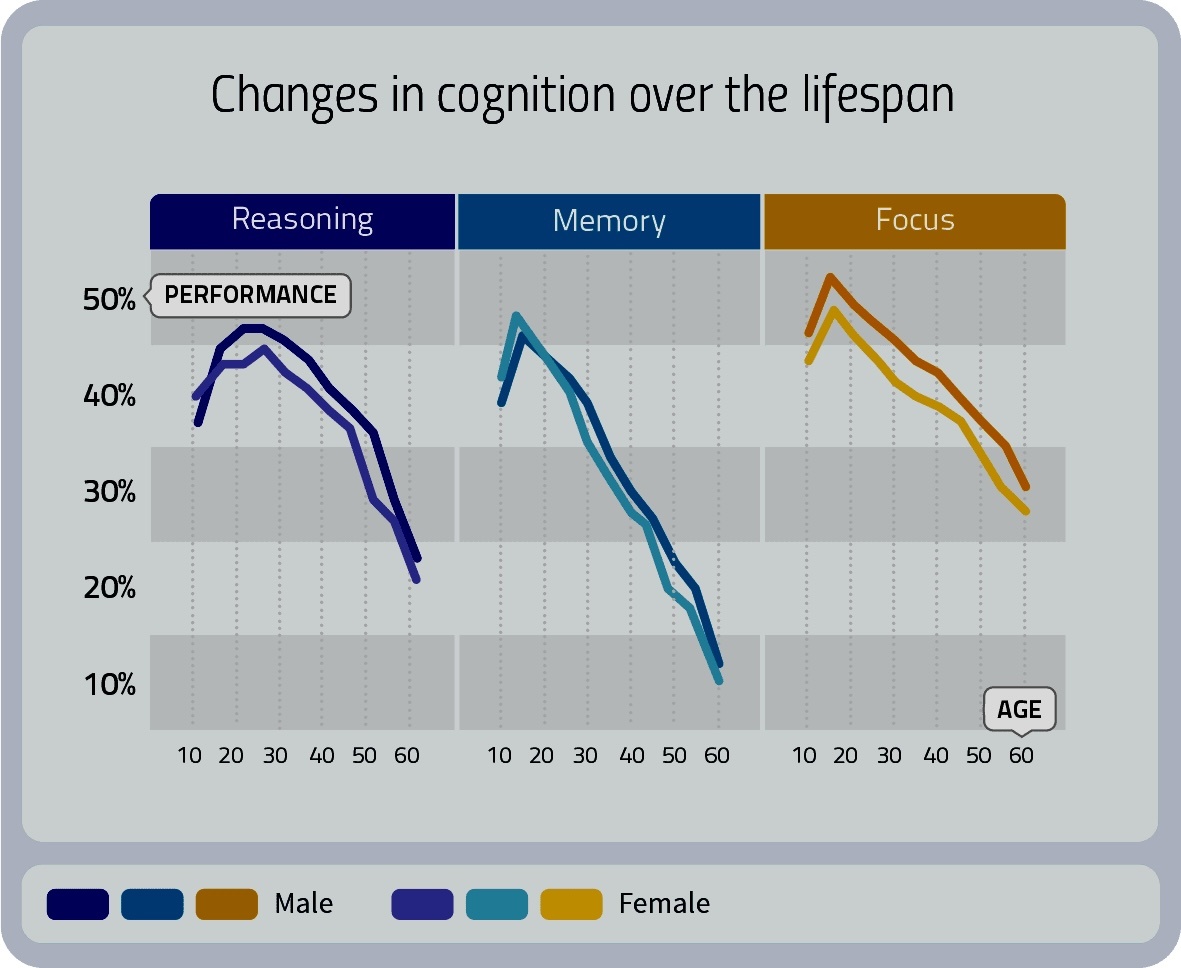 Changes in cognition over the lifespan

Reasoning

Memory

Focus

PERFORMANCE

50%
40%
30%
20%
10%

10 20 30 40 50 60

10 20 30 40 50 60

10 20 30 40 50 60

AGE

Male

Female